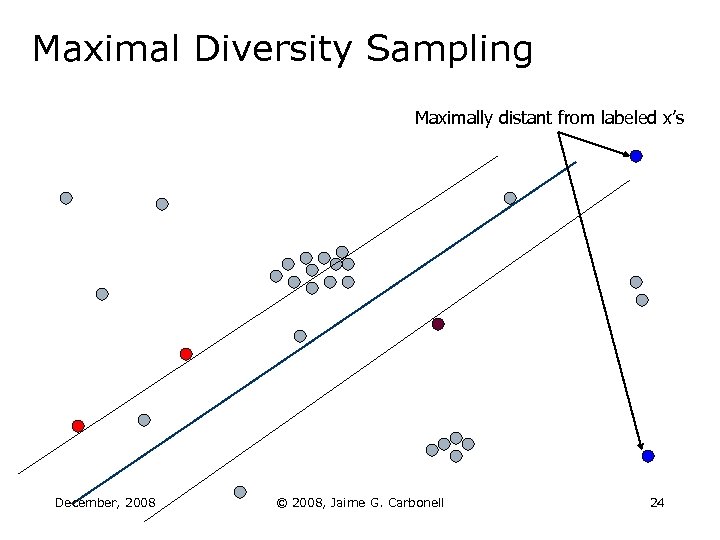 Maximal Diversity Sampling

Maximally distant from labeled x's

December, 2008

© 2008, Jaime G. Carbonell

24